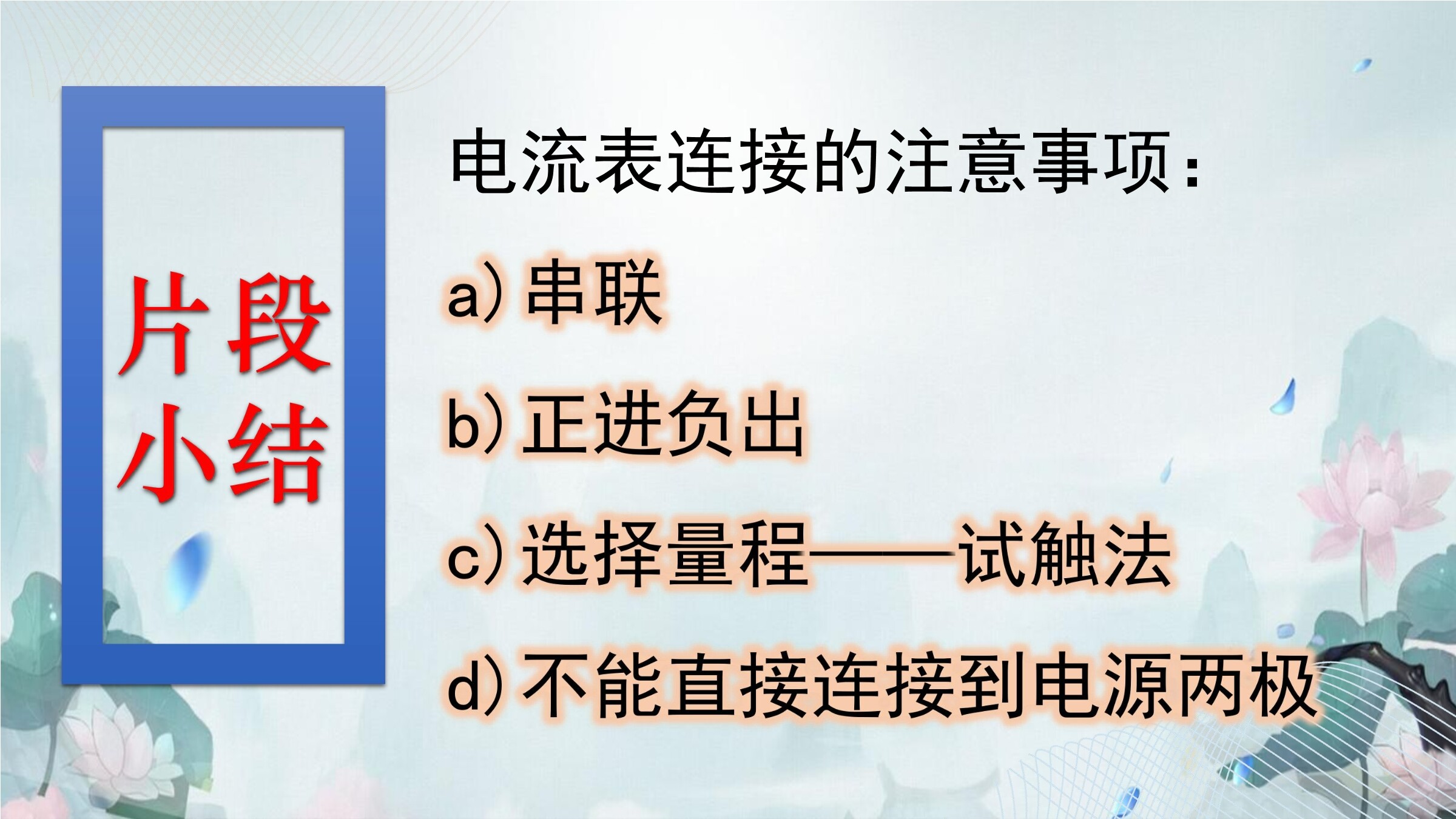 片段小结

电流表连接的注意事项：

a) 串联

b) 正进负出

c) 选择量程——试触法

d) 不能直接连接到电源两极